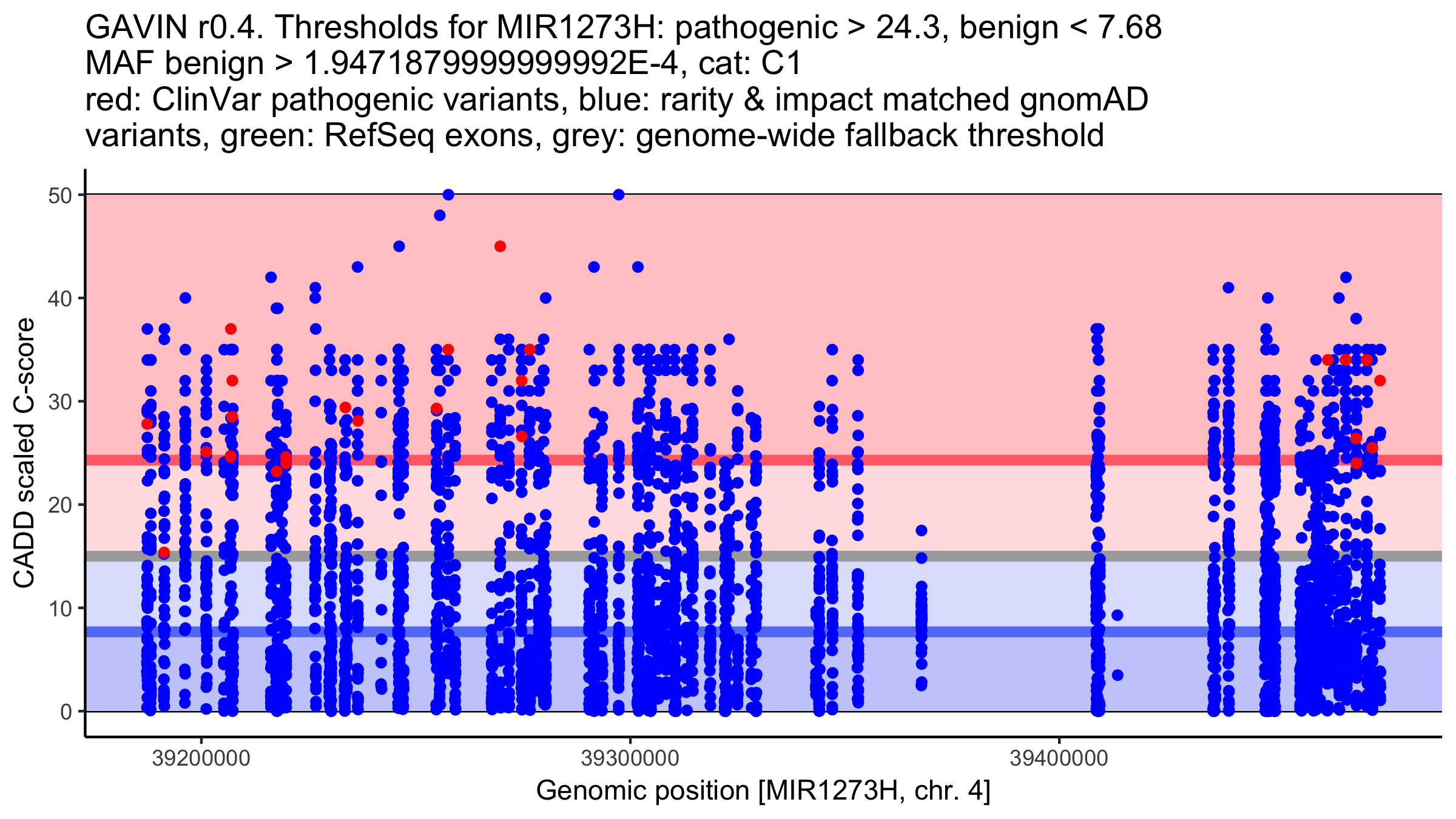 GAVIN r0.4. Thresholds for MIR1273H: pathogenic > 24.3, benign < 7.68
MAF benign > 1.9471879999999992E-4, cat: C1
red: ClinVar pathogenic variants, blue: rarity & impact matched gnomAD variants, green: RefSeq exons, grey: genome-wide fallback threshold

CADD scaled C-score

50
40
30
20
10
0

39200000
39300000
39400000

Genomic position [MIR1273H, chr. 4]